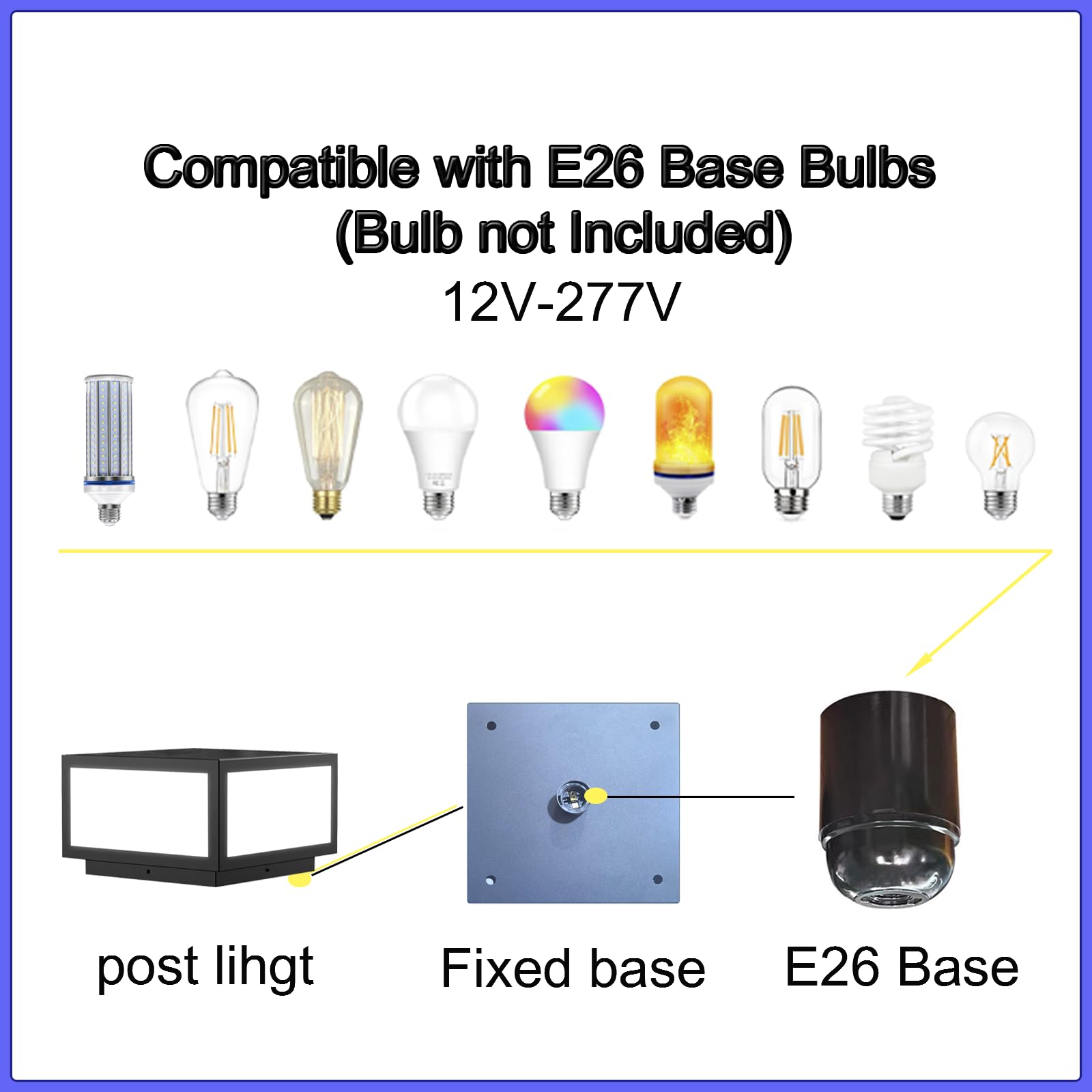 Compatible with E26 Base Bulbs
(Bulb not Included)
12V-277V

post lihgt

Fixed base

E26 Base